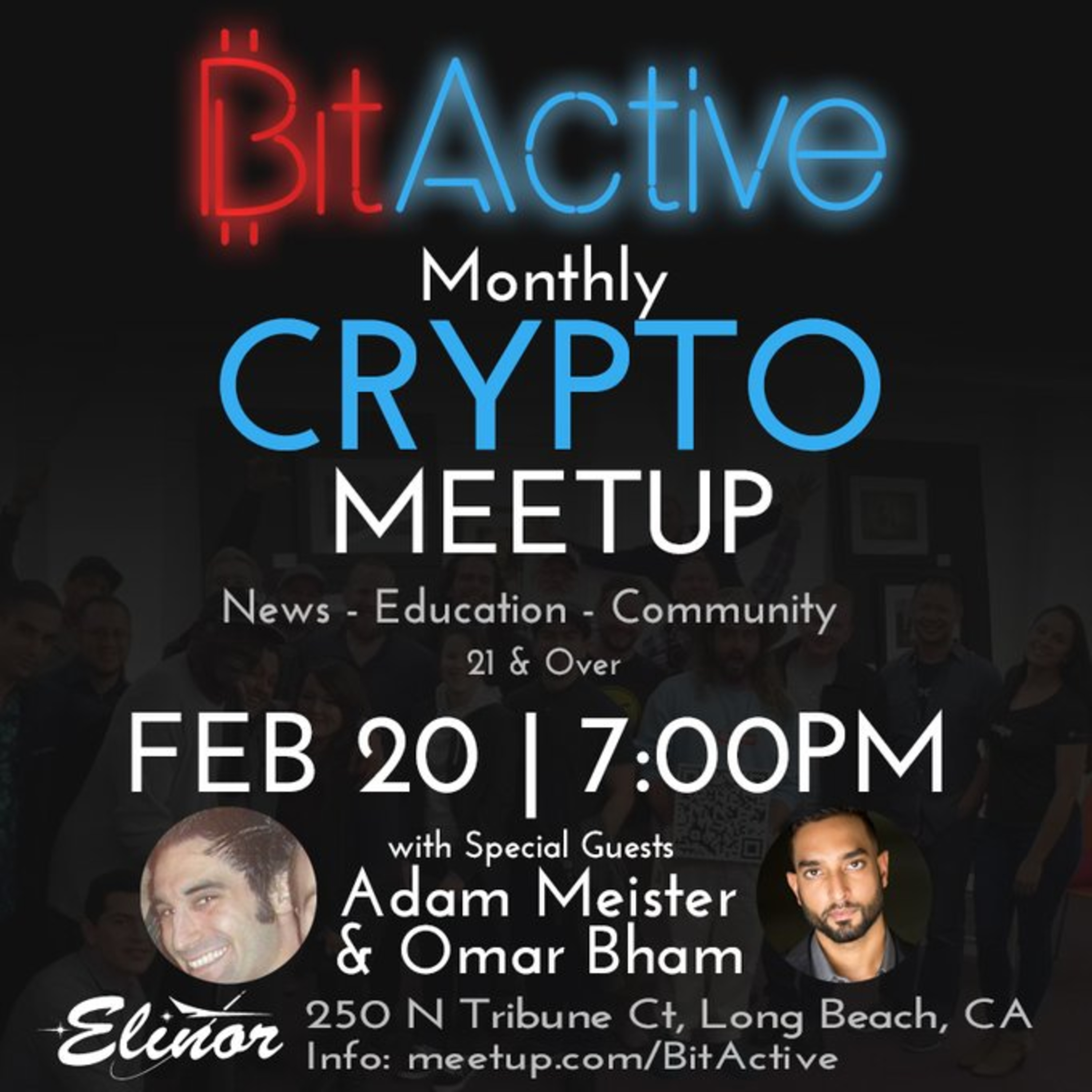 BitActive

Monthly
CRYPTO
MEETUP

News - Education - Community
21 & Over

FEB 20 | 7:00PM

with Special Guests
Adam Meister
& Omar Bham

Elinor

250 N Tribune Ct, Long Beach, CA
Info: meetup.com/BitActive